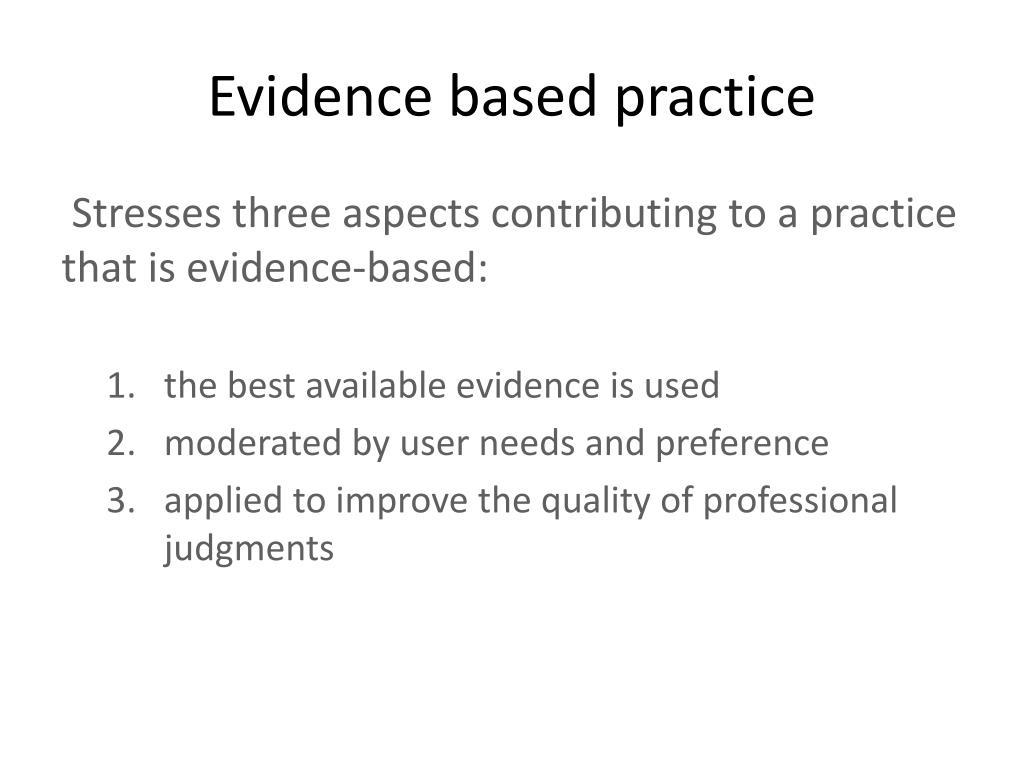 Evidence based practice

Stresses three aspects contributing to a practice that is evidence-based:

1. the best available evidence is used
2. moderated by user needs and preference
3. applied to improve the quality of professional judgments